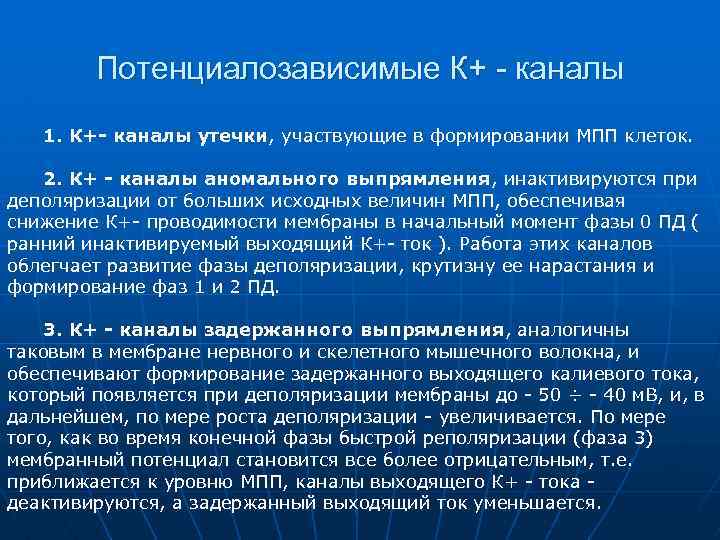 Потенциалозависимые К+ - каналы

1. К+- каналы утечки, участвующие в формировании МПП клеток.

2. К+ - каналы аномального выпрямления, инактивируются при деполяризации от больших исходных величин МПП, обеспечивая снижение К+- проводимости мембраны в начальный момент фазы 0 ПД ( ранний инактивируемый выходящий К+- ток ). Работа этих каналов облегчает развитие фазы деполяризации, крутизну ее нарастания и формирование фаз 1 и 2 ПД.

3. К+ - каналы задержанного выпрямления, аналогичны таковым в мембране нервного и скелетного мышечного волокна, и обеспечивают формирование задержанного выходящего калиевого тока, который появляется при деполяризации мембраны до - 50 ÷ - 40 мВ, и, в дальнейшем, по мере роста деполяризации - увеличивается. По мере того, как во время конечной фазы быстрой реполяризации (фаза 3) мембранный потенциал становится все более отрицательным, т.е. приближается к уровню МПП, каналы выходящего К+ - тока - деактивируются, а задержанный выходящий ток уменьшается.